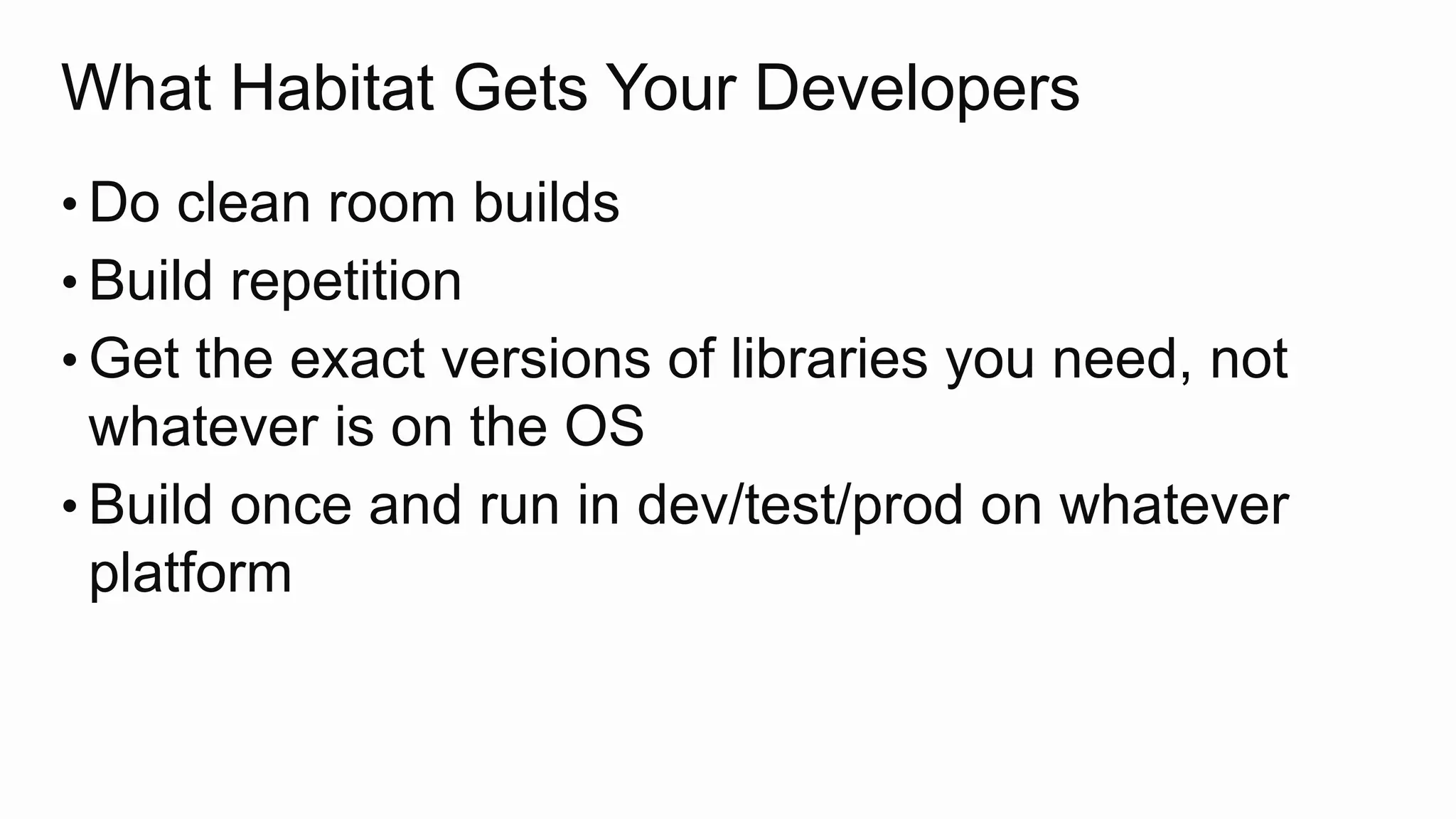 What Habitat Gets Your Developers

• Do clean room builds
• Build repetition
• Get the exact versions of libraries you need, not whatever is on the OS
• Build once and run in dev/test/prod on whatever platform